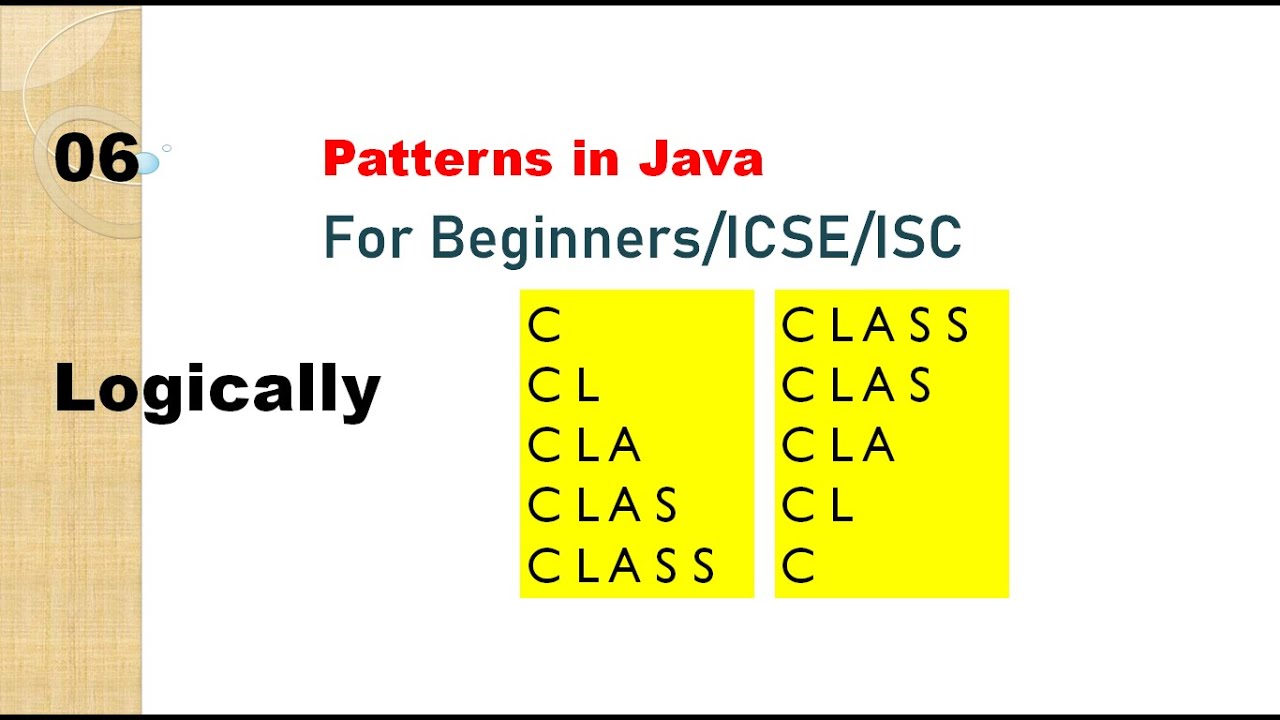 06

Patterns in Java

For Beginners/ICSE/ISC

Logically

C
C L
C L A
C L A S
C L A S S

C L A S S
C L A S
C L A
C L
C